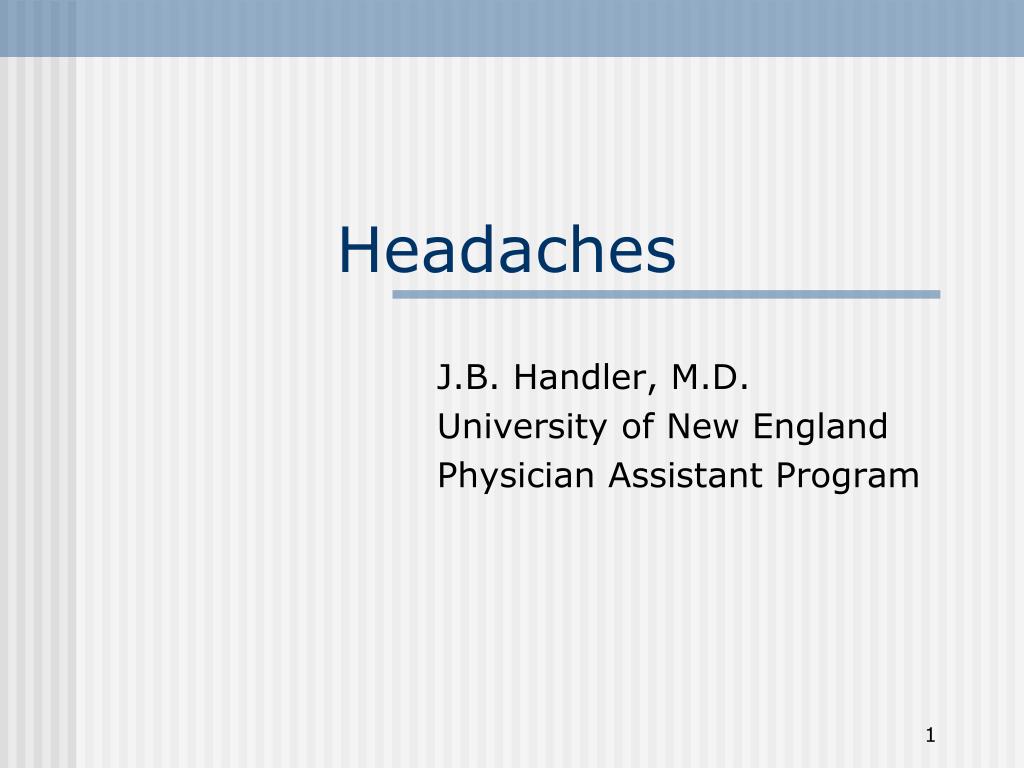 Headaches

J.B. Handler, M.D.
University of New England
Physician Assistant Program

1